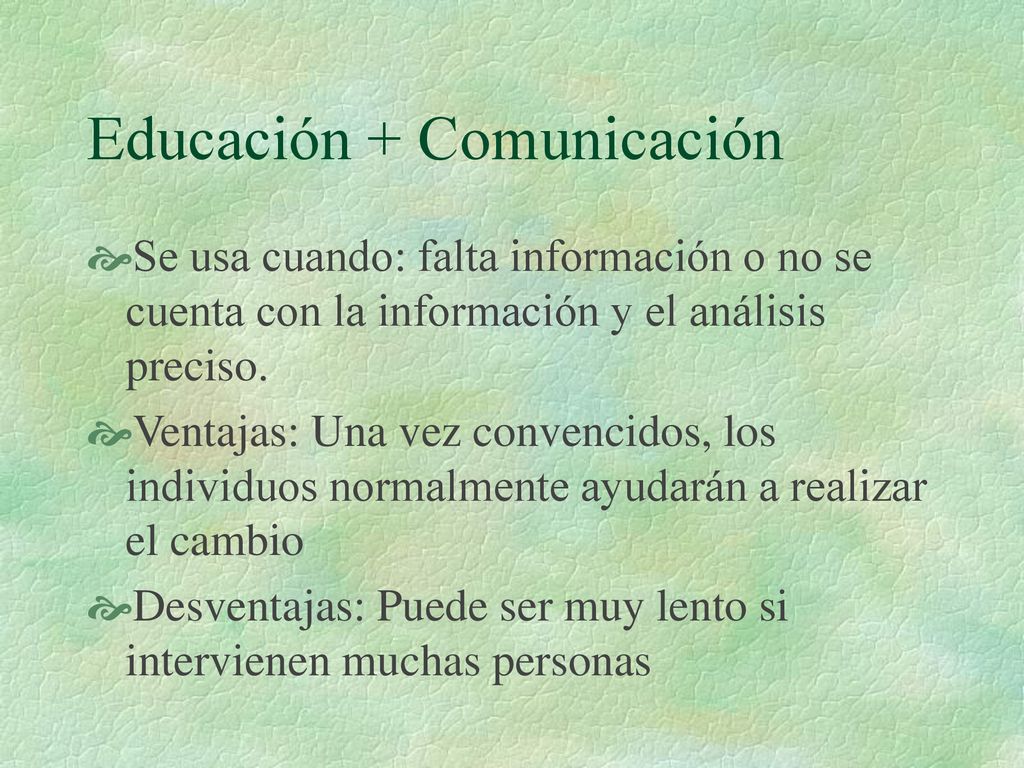 Educación + Comunicación

Se usa cuando: falta información o no se cuenta con la información y el análisis preciso.

Ventajas: Una vez convencidos, los individuos normalmente ayudarán a realizar el cambio

Desventajas: Puede ser muy lento si intervienen muchas personas